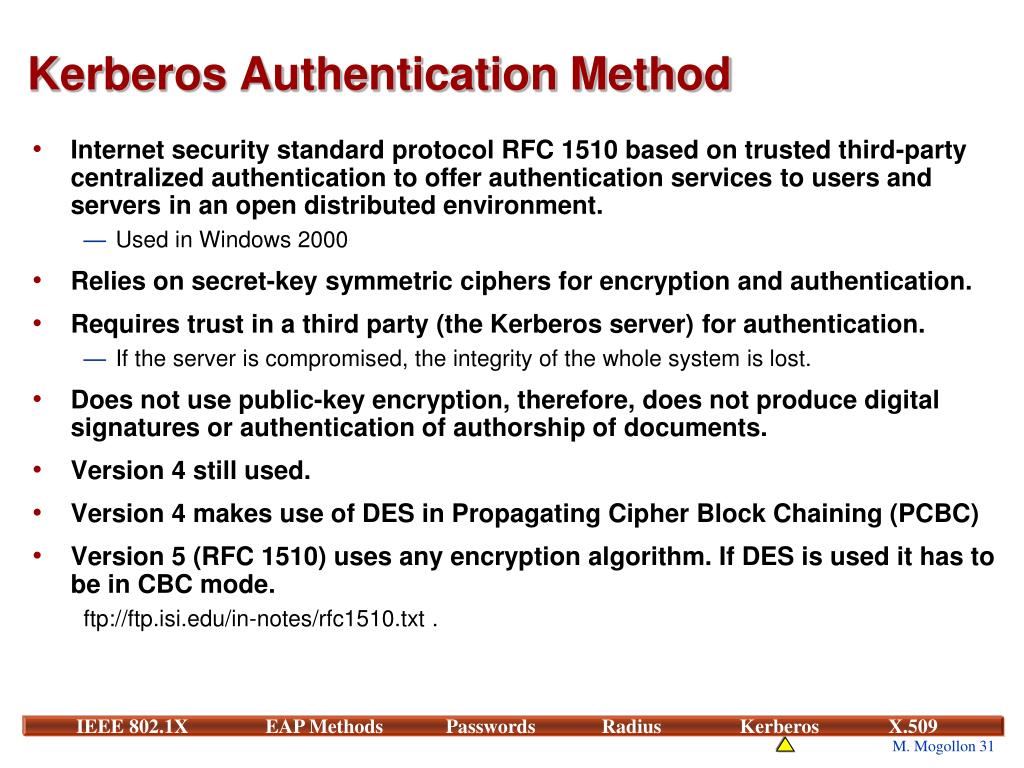 Kerberos Authentication Method

• Internet security standard protocol RFC 1510 based on trusted third-party centralized authentication to offer authentication services to users and servers in an open distributed environment.
— Used in Windows 2000

• Relies on secret-key symmetric ciphers for encryption and authentication.

• Requires trust in a third party (the Kerberos server) for authentication.
— If the server is compromised, the integrity of the whole system is lost.

• Does not use public-key encryption, therefore, does not produce digital signatures or authentication of authorship of documents.

• Version 4 still used.

• Version 4 makes use of DES in Propagating Cipher Block Chaining (PCBC)

• Version 5 (RFC 1510) uses any encryption algorithm. If DES is used it has to be in CBC mode.

ftp://ftp.isi.edu/in-notes/rfc1510.txt .

IEEE 802.1X EAP Methods Passwords Radius Kerberos X.509

M. Mogollon 31